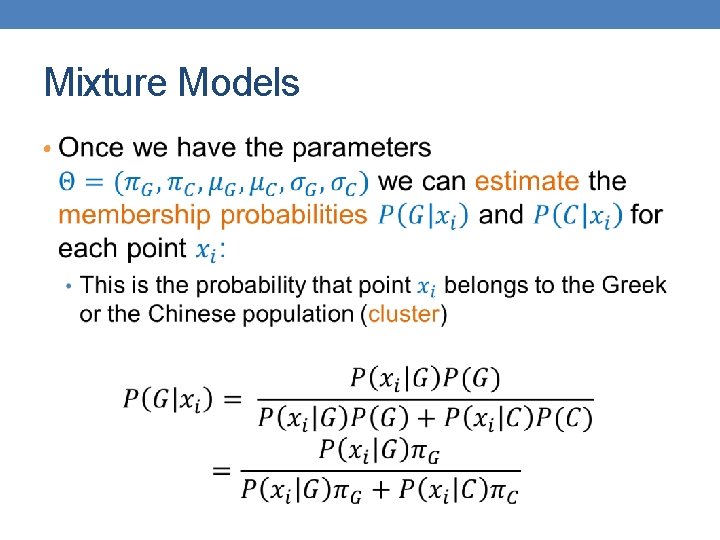 Mixture Models

• Once we have the parameters $\Theta = (\pi_G, \pi_C, \mu_G, \mu_C, \sigma_G, \sigma_C)$ we can estimate the membership probabilities $P(G|x_i)$ and $P(C|x_i)$ for each point $x_i$:

• This is the probability that point $x_i$ belongs to the Greek or the Chinese population (cluster)

$P(G|x_i) = \frac{P(x_i|G)P(G)}{P(x_i|G)P(G) + P(x_i|C)P(C)}$

$= \frac{P(x_i|G)\pi_G}{P(x_i|G)\pi_G + P(x_i|C)\pi_C}$